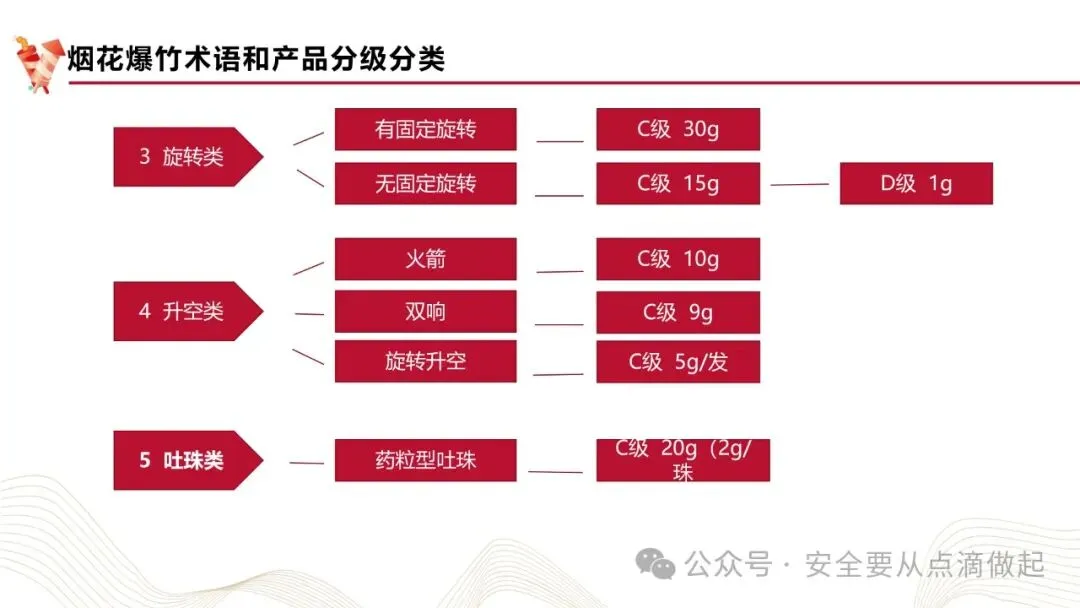 烟花爆竹术语和产品分级分类

3 旋转类

有固定旋转

C级 30g

无固定旋转

C级 15g

D级 1g

4 升空类

火箭

C级 10g

双响

C级 9g

旋转升空

C级 5g/发

5 吐珠类

药粒型吐珠

C级 20g（2g/珠

公众号 · 安全要从点滴做起